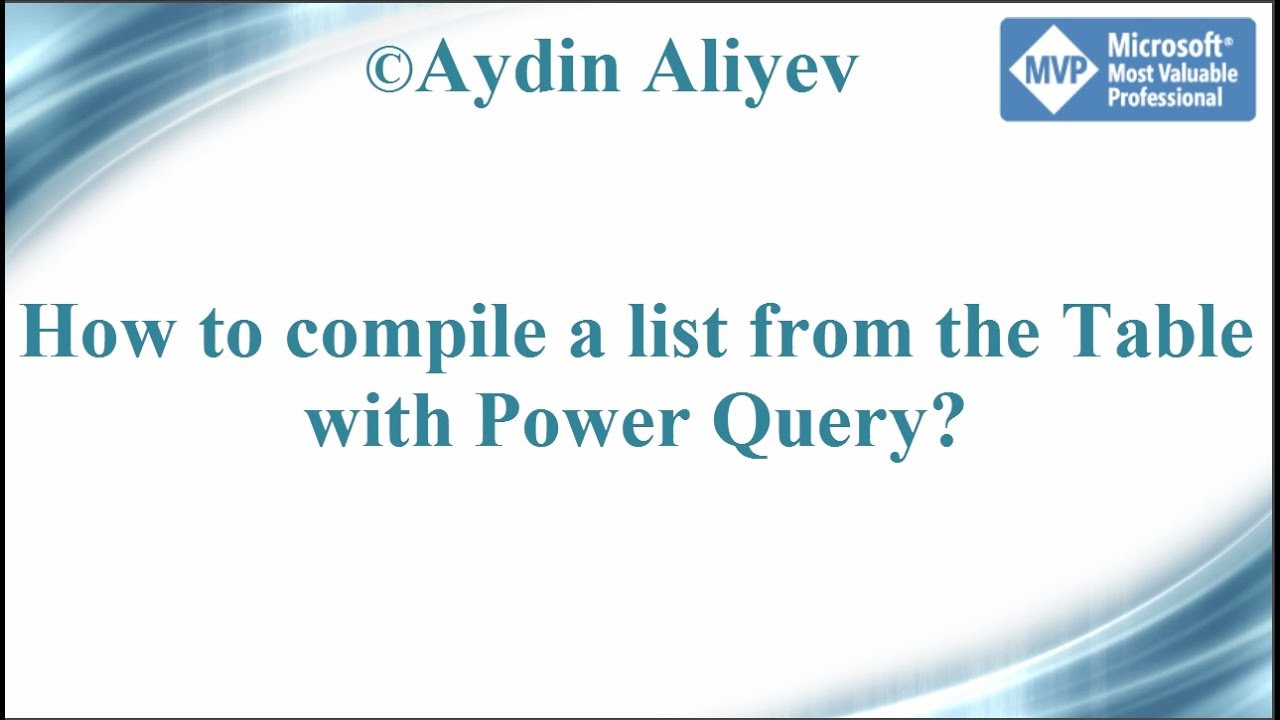 ©Aydin Aliyev

MVP Microsoft® Most Valuable Professional

How to compile a list from the Table with Power Query?